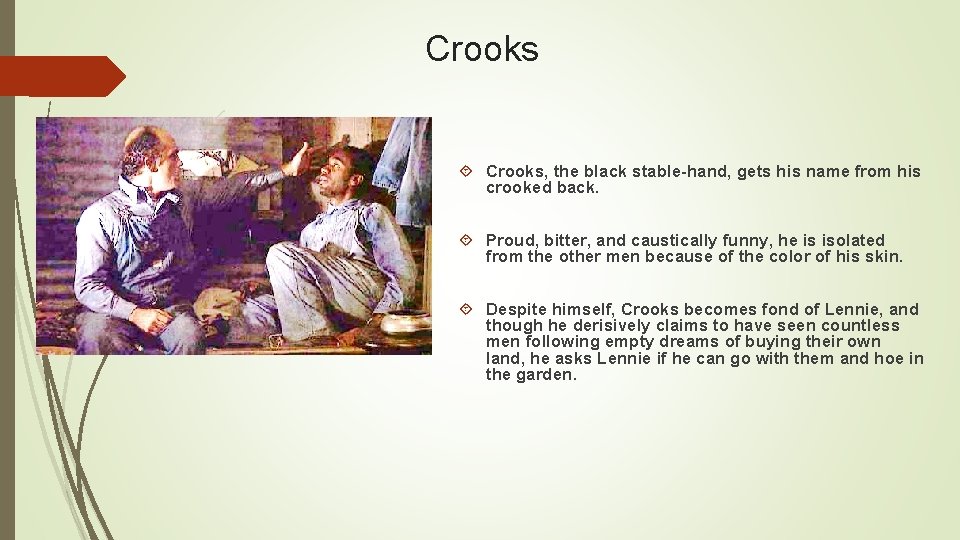 Crooks

Crooks, the black stable-hand, gets his name from his crooked back.

Proud, bitter, and caustically funny, he is isolated from the other men because of the color of his skin.

Despite himself, Crooks becomes fond of Lennie, and though he derisively claims to have seen countless men following empty dreams of buying their own land, he asks Lennie if he can go with them and hoe in the garden.